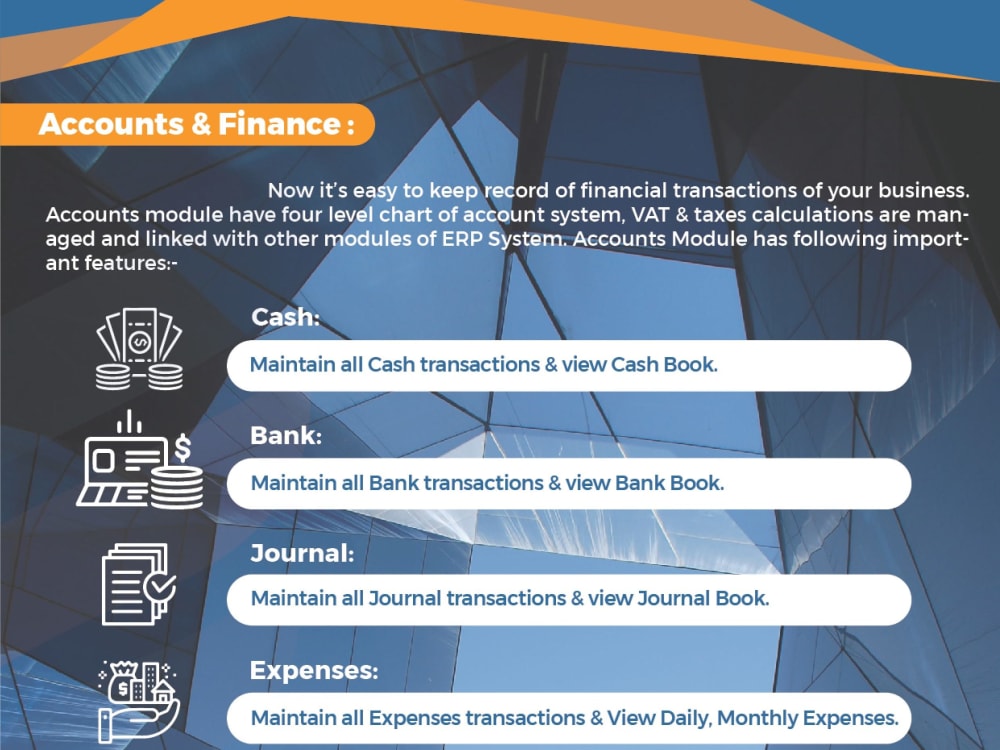 Accounts & Finance :

Now it's easy to keep record of financial transactions of your business. Accounts module have four level chart of account system, VAT & taxes calculations are managed and linked with other modules of ERP System. Accounts Module has following important features:-

Cash:

Maintain all Cash transactions & view Cash Book.

Bank:

Maintain all Bank transactions & view Bank Book.

Journal:

Maintain all Journal transactions & view Journal Book.

Expenses:

Maintain all Expenses transactions & View Daily, Monthly Expenses.